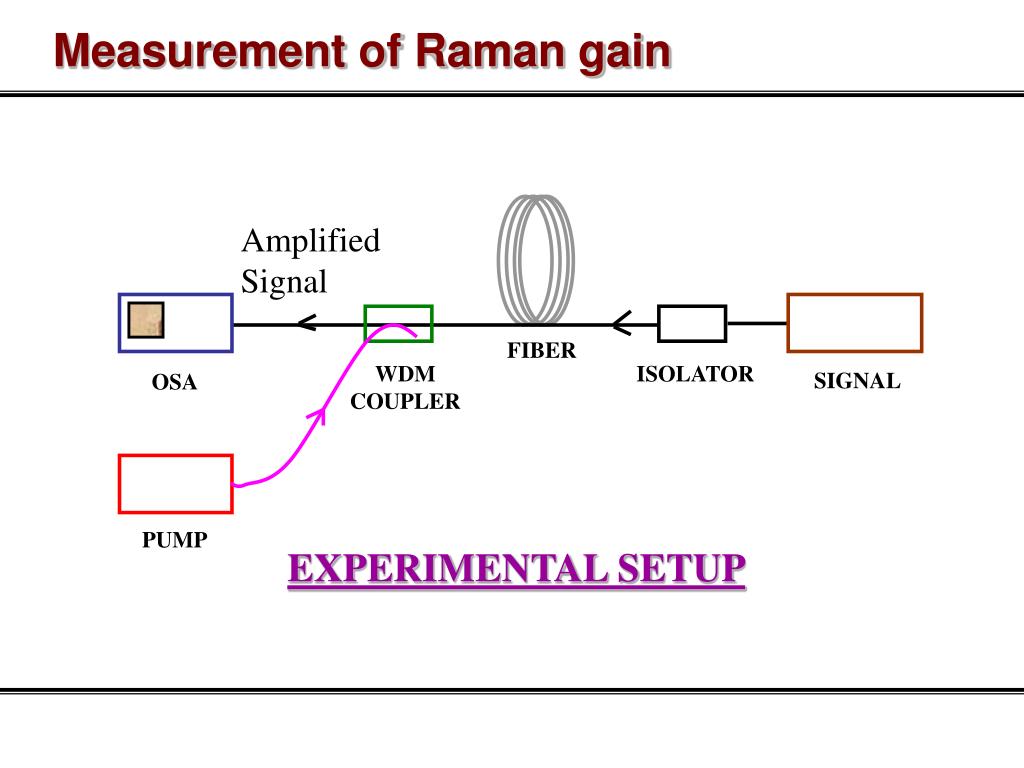 Measurement of Raman gain

Amplified Signal

OSA

WDM COUPLER

FIBER

ISOLATOR

SIGNAL

PUMP

EXPERIMENTAL SETUP